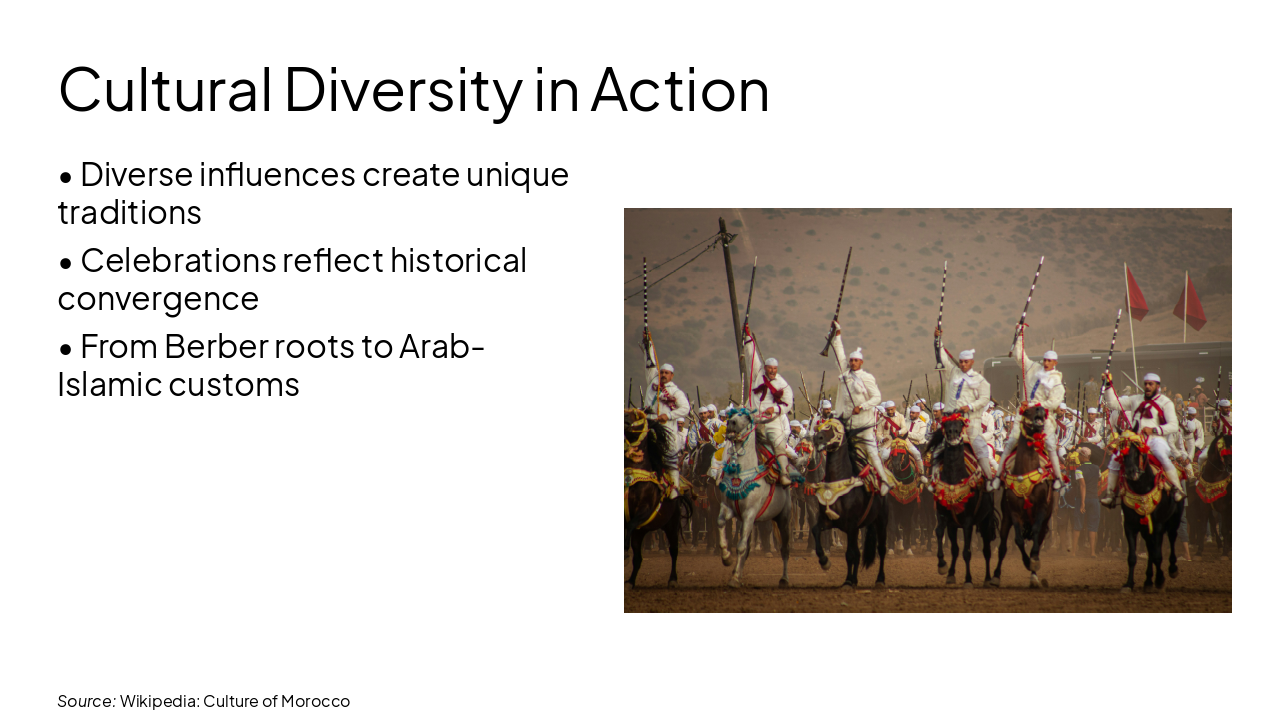 Cultural Diversity in Action

• Diverse influences create unique traditions

• Celebrations reflect historical convergence

• From Berber roots to Arab-Islamic customs

Source: Wikipedia: Culture of Morocco